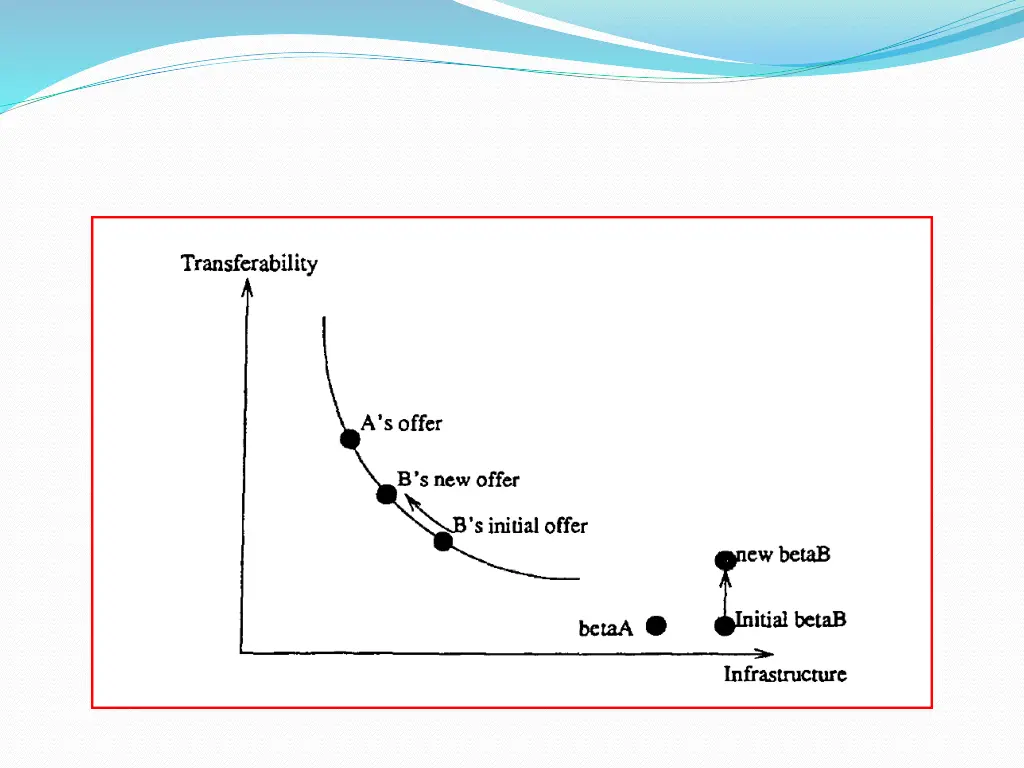 Transferability

A's offer

B's new offer

B's initial offer

new betaB

betaA

Initial betaB

Infrastructure